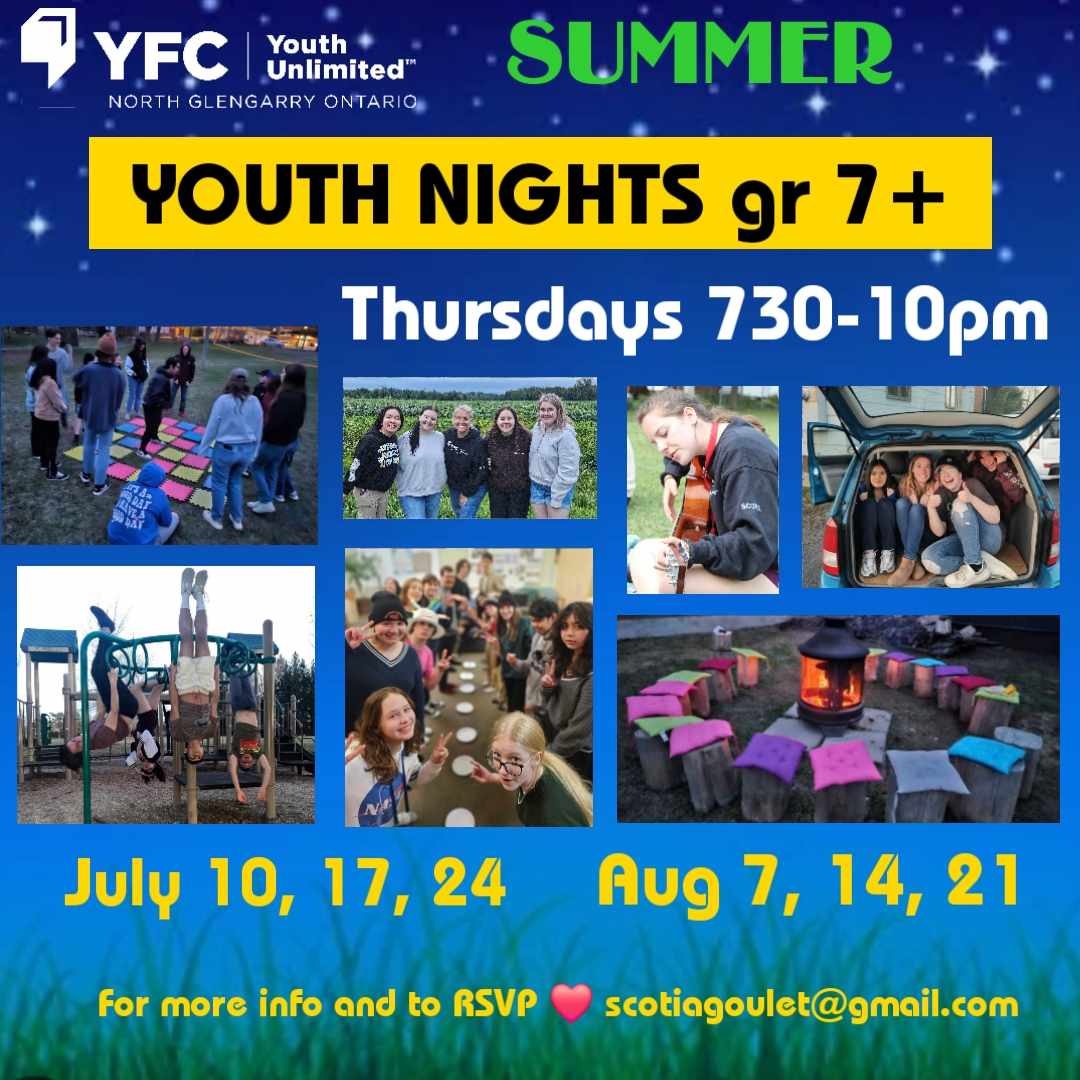 YFC | Youth Unlimited™
NORTH GLENGARRY ONTARIO

SUMMER

YOUTH NIGHTS gr 7+

Thursdays 730-10pm

July 10, 17, 24     Aug 7, 14, 21

For more info and to RSVP ❤ scotiagoulet@gmail.com